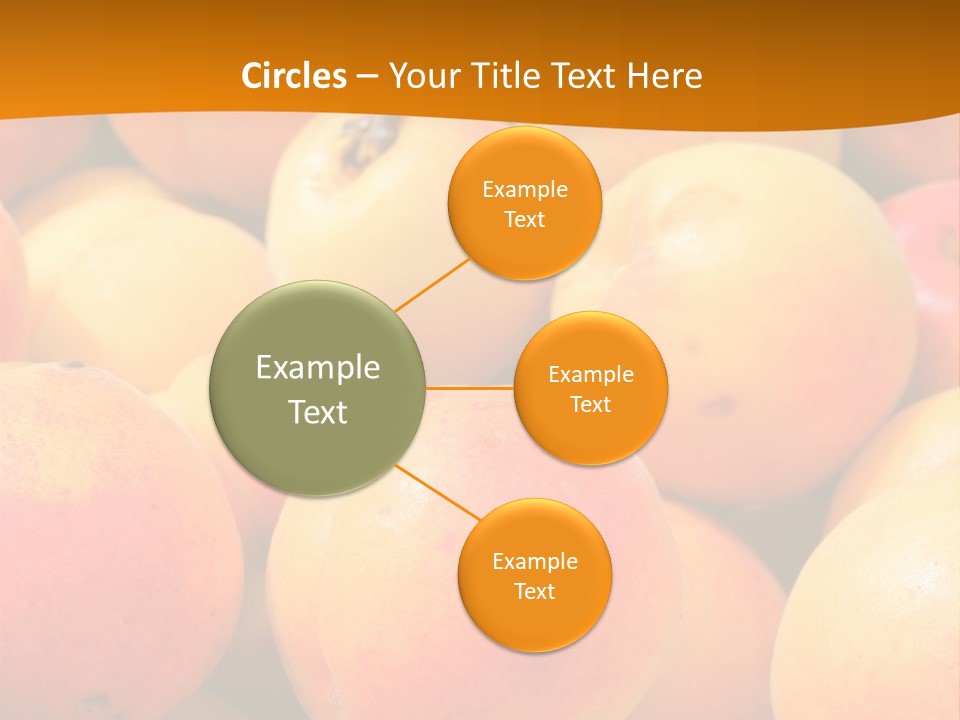 Circles – Your Title Text Here

Example Text

Example Text

Example Text

Example Text